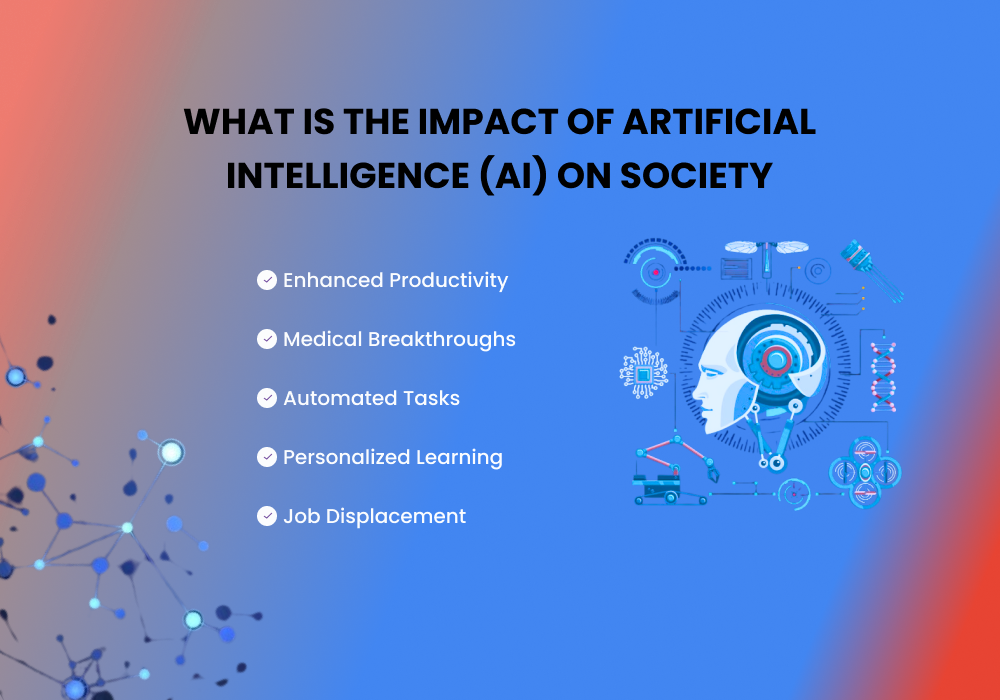 WHAT IS THE IMPACT OF ARTIFICIAL INTELLIGENCE (AI) ON SOCIETY

Enhanced Productivity

Medical Breakthroughs

Automated Tasks

Personalized Learning

Job Displacement